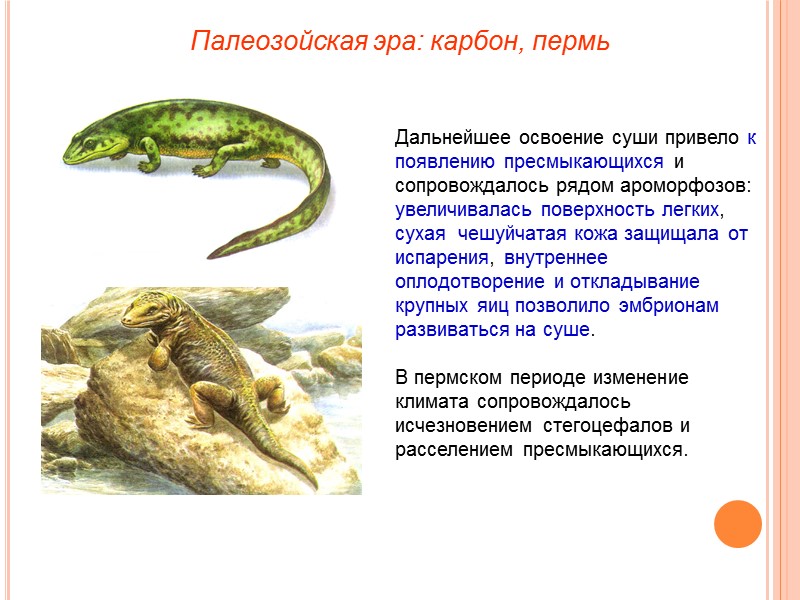 Палеозойская эра: карбон, пермь

Дальнейшее освоение суши привело к появлению пресмыкающихся и сопровождалось рядом ароморфозов: увеличивалась поверхность легких, сухая чешуйчатая кожа защищала от испарения, внутреннее оплодотворение и откладывание крупных яиц позволило эмбрионам развиваться на суше.

В пермском периоде изменение климата сопровождалось исчезновением стегоцефалов и расселением пресмыкающихся.